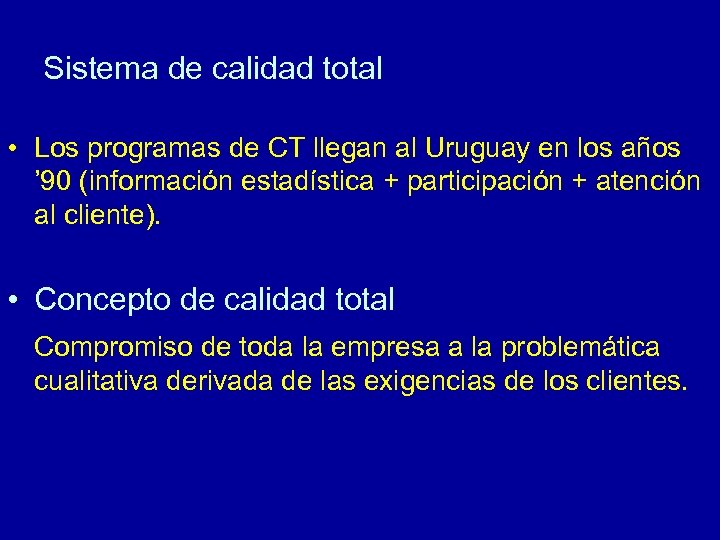 Sistema de calidad total

• Los programas de CT llegan al Uruguay en los años ’90 (información estadística + participación + atención al cliente).

• Concepto de calidad total

Compromiso de toda la empresa a la problemática cualitativa derivada de las exigencias de los clientes.